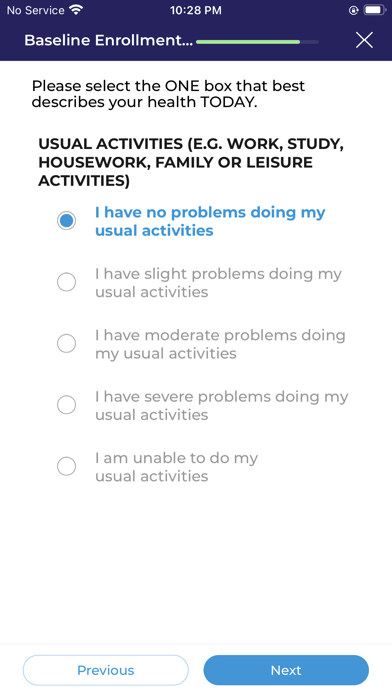 No Service 10:28 PM

Baseline Enrollment...

Please select the ONE box that best describes your health TODAY.

USUAL ACTIVITIES (E.G. WORK, STUDY, HOUSEWORK, FAMILY OR LEISURE ACTIVITIES)

I have no problems doing my usual activities

I have slight problems doing my usual activities

I have moderate problems doing my usual activities

I have severe problems doing my usual activities

I am unable to do my usual activities

Previous

Next